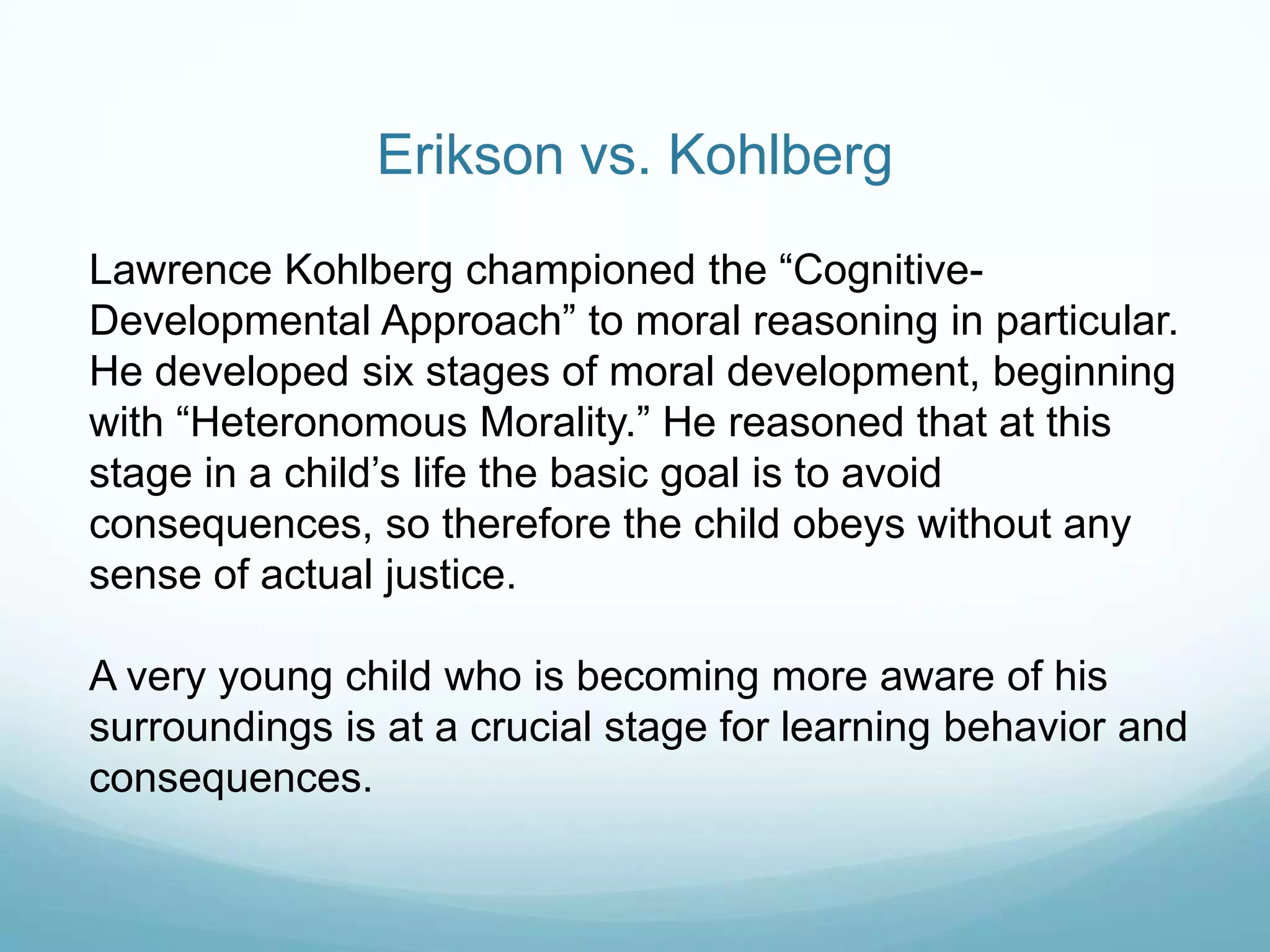 Erikson vs. Kohlberg

Lawrence Kohlberg championed the “Cognitive-Developmental Approach” to moral reasoning in particular. He developed six stages of moral development, beginning with “Heteronomous Morality.” He reasoned that at this stage in a child’s life the basic goal is to avoid consequences, so therefore the child obeys without any sense of actual justice.

A very young child who is becoming more aware of his surroundings is at a crucial stage for learning behavior and consequences.